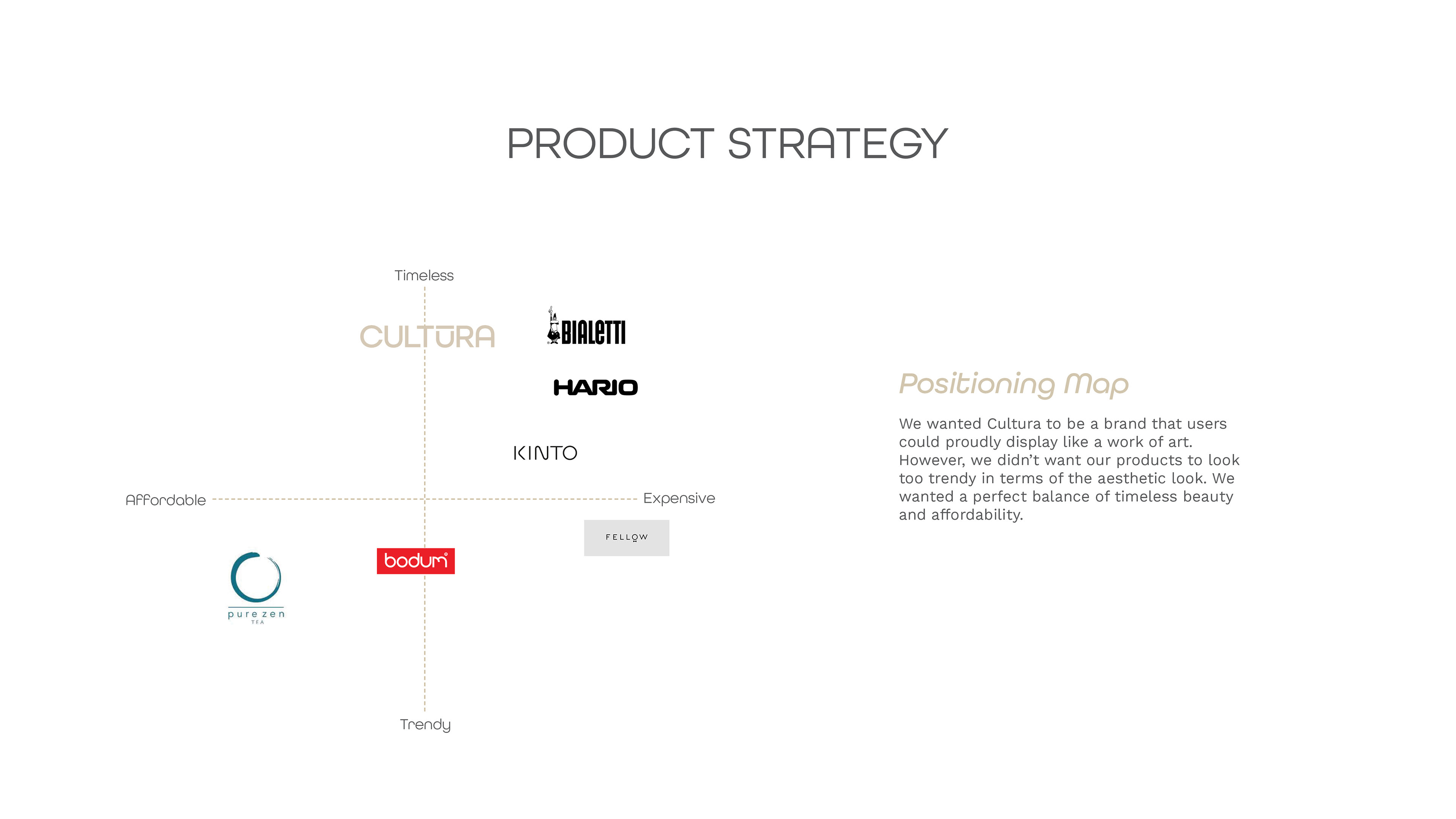 PRODUCT STRATEGY

Timeless

CULTŪRA

BIALETTI

HARIO

KINTO

Affordable

Expensive

FELLOW

bodum

pure zen
TEA

Trendy

Positioning Map

We wanted Cultura to be a brand that users could proudly display like a work of art. However, we didn't want our products to look too trendy in terms of the aesthetic look. We wanted a perfect balance of timeless beauty and affordability.